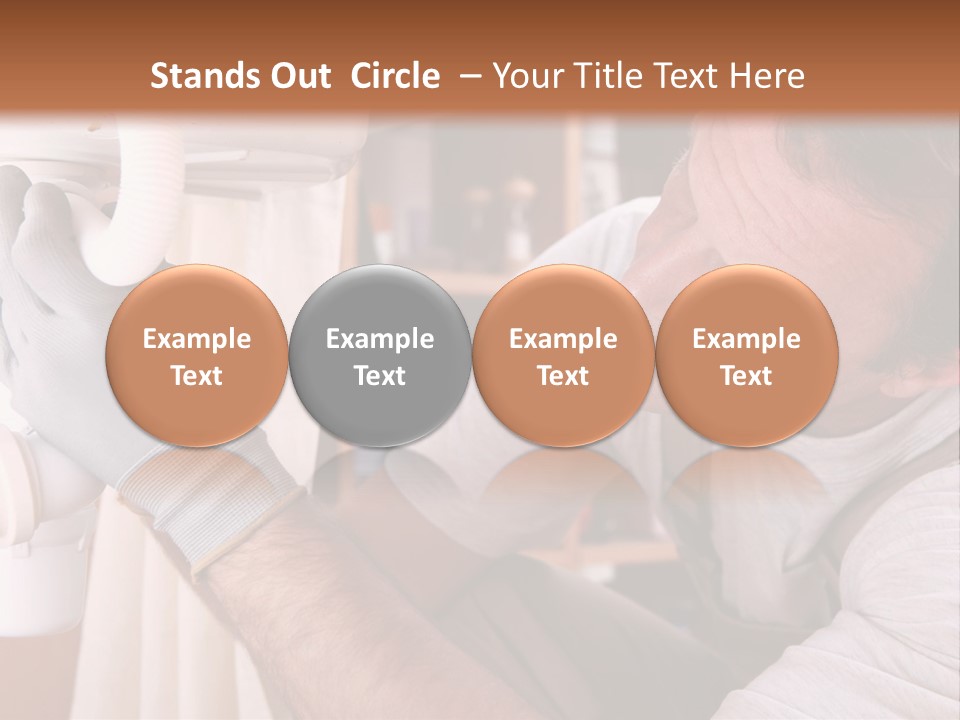 Stands Out  Circle  – Your Title Text Here

Example Text

Example Text

Example Text

Example Text